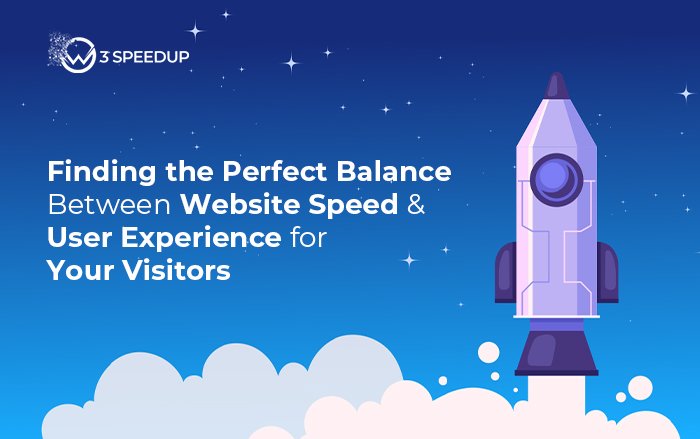 W3 SPEEDUP

Finding the Perfect Balance Between Website Speed & User Experience for Your Visitors